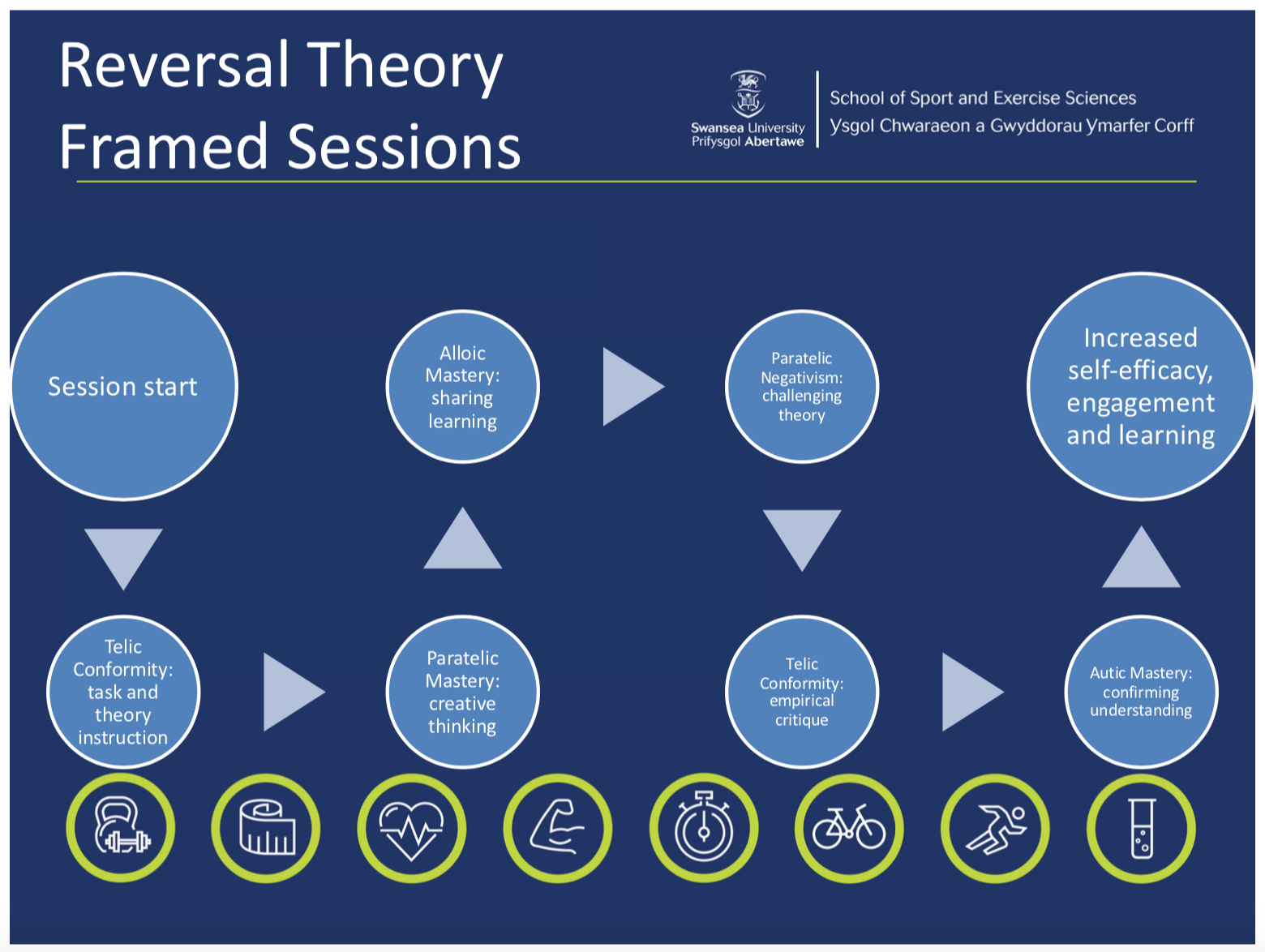 Reversal Theory Framed Sessions

Swansea University
Prifysgol Abertawe

School of Sport and Exercise Sciences
Ysgol Chwaraeon a Gwyddorau Ymarfer Corff

Session start

Telic Conformity: task and theory instruction

Paratelic Mastery: creative thinking

Alloic Mastery: sharing learning

Paratelic Negativism: challenging theory

Telic Conformity: empirical critique

Autic Mastery: confirming understanding

Increased self-efficacy, engagement and learning